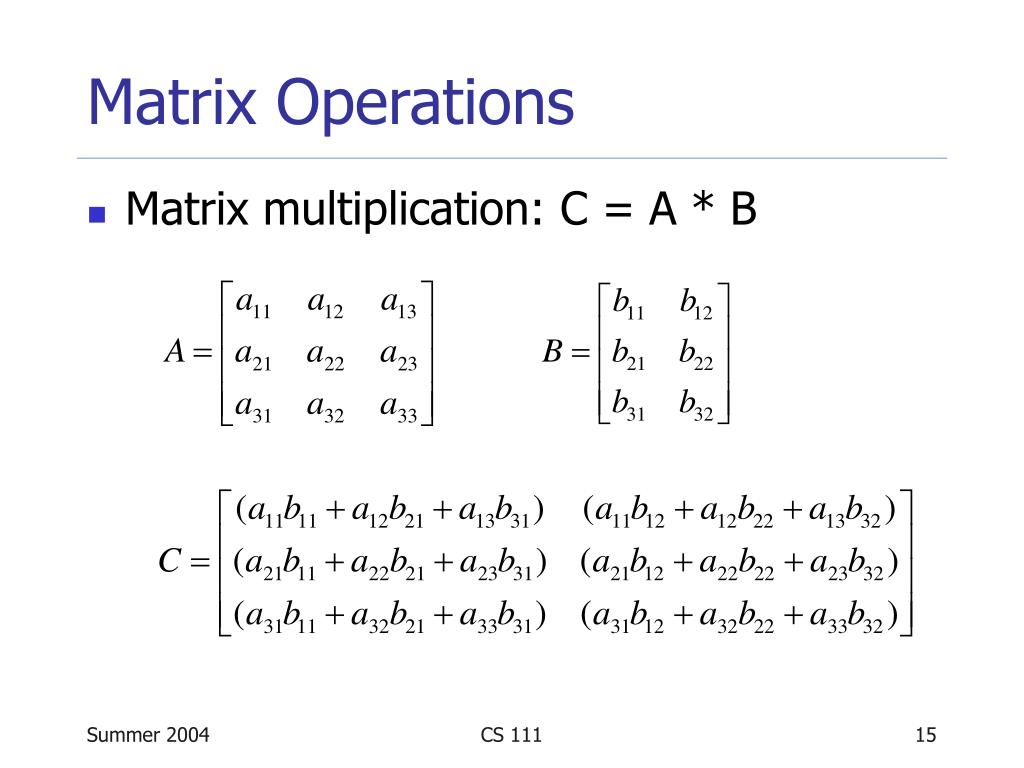 Matrix Operations

Matrix multiplication: C = A * B

$A = \begin{bmatrix} a_{11} & a_{12} & a_{13} \\ a_{21} & a_{22} & a_{23} \\ a_{31} & a_{32} & a_{33} \end{bmatrix}$ $B = \begin{bmatrix} b_{11} & b_{12} \\ b_{21} & b_{22} \\ b_{31} & b_{32} \end{bmatrix}$

$C = \begin{bmatrix} (a_{11}b_{11} + a_{12}b_{21} + a_{13}b_{31}) & (a_{11}b_{12} + a_{12}b_{22} + a_{13}b_{32}) \\ (a_{21}b_{11} + a_{22}b_{21} + a_{23}b_{31}) & (a_{21}b_{12} + a_{22}b_{22} + a_{23}b_{32}) \\ (a_{31}b_{11} + a_{32}b_{21} + a_{33}b_{31}) & (a_{31}b_{12} + a_{32}b_{22} + a_{33}b_{32}) \end{bmatrix}$

Summer 2004

CS 111

15